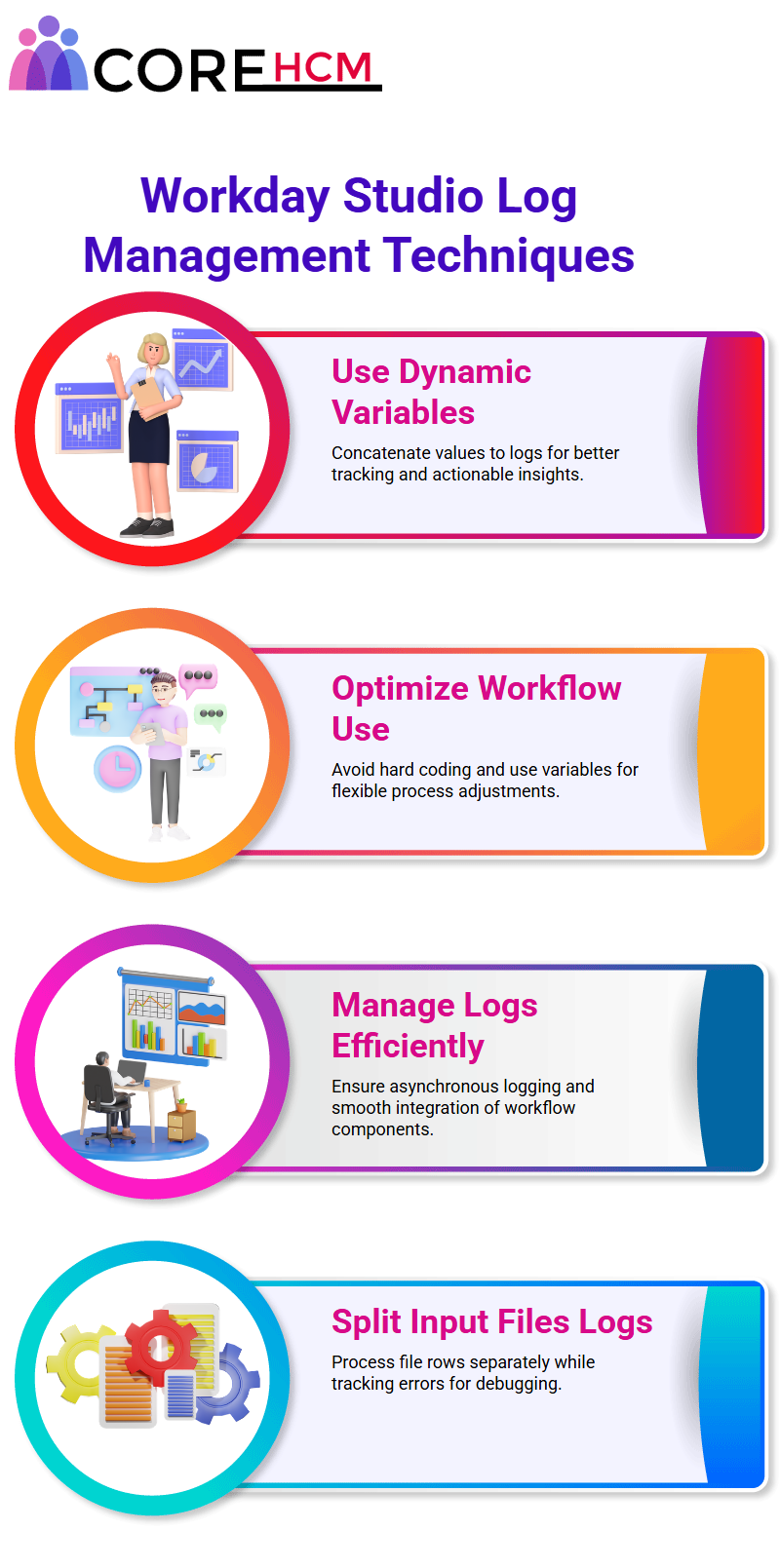 CORE HCM

Workday Studio Log Management Techniques

Use Dynamic Variables

Concatenate values to logs for better tracking and actionable insights.

Optimize Workflow Use

Avoid hard coding and use variables for flexible process adjustments.

Manage Logs Efficiently

Ensure asynchronous logging and smooth integration of workflow components.

Split Input Files Logs

Process file rows separately while tracking errors for debugging.